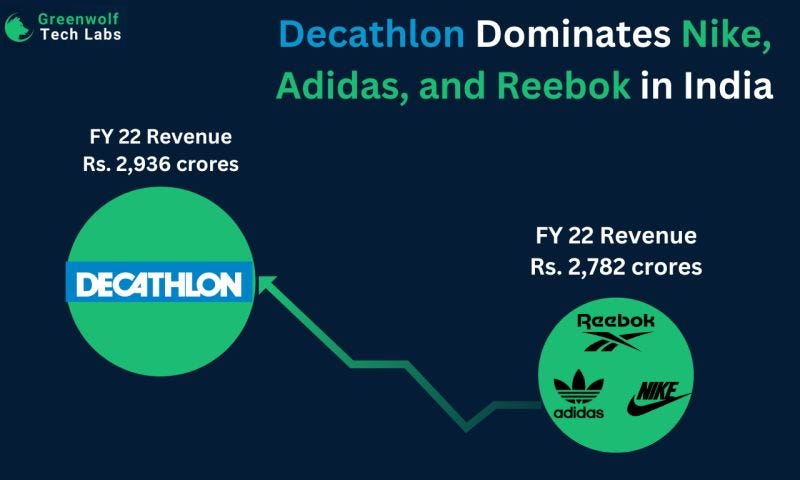 Greenwolf
Tech Labs

Decathlon Dominates Nike, Adidas, and Reebok in India

FY 22 Revenue
Rs. 2,936 crores

DECATHLON

FY 22 Revenue
Rs. 2,782 crores

Reebok

adidas

NIKE